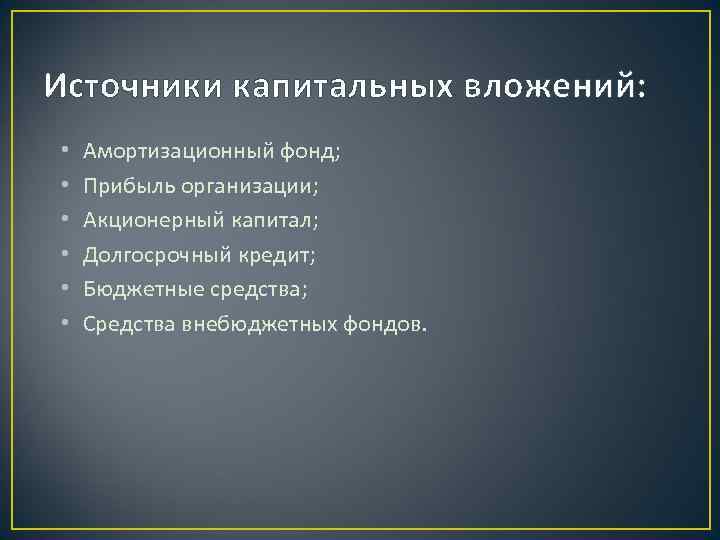 Источники капитальных вложений:

• Амортизационный фонд;
• Прибыль организации;
• Акционерный капитал;
• Долгосрочный кредит;
• Бюджетные средства;
• Средства внебюджетных фондов.